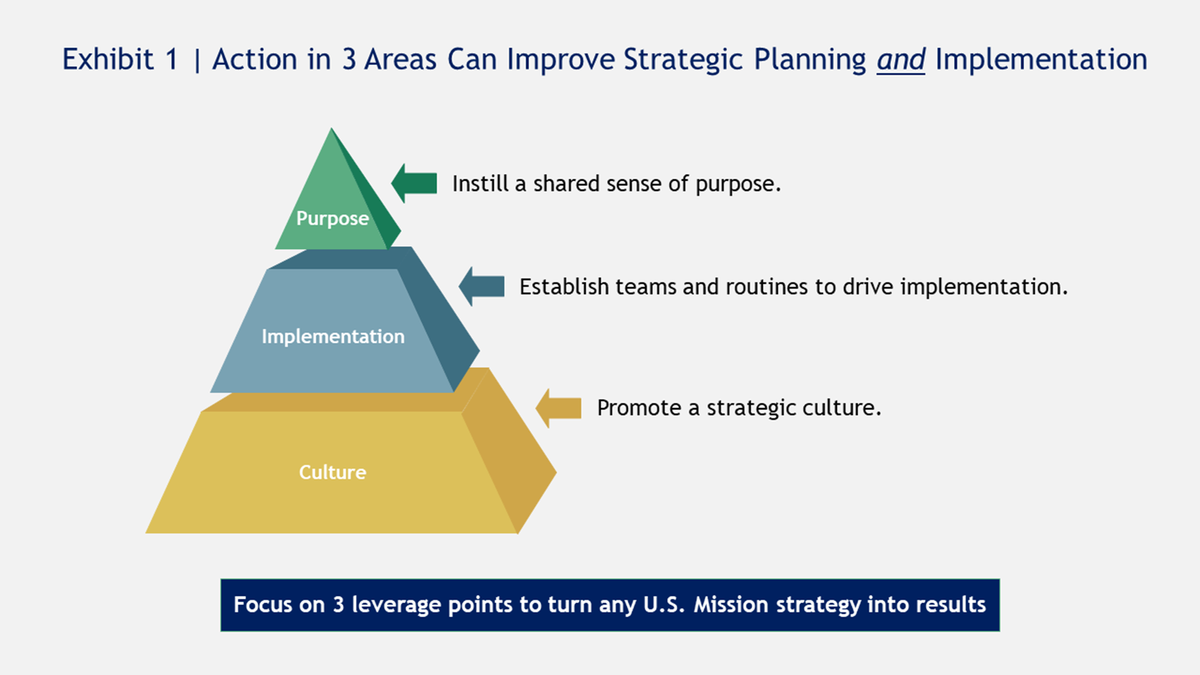 Exhibit 1 | Action in 3 Areas Can Improve Strategic Planning and Implementation

Purpose

Instill a shared sense of purpose.

Implementation

Establish teams and routines to drive implementation.

Culture

Promote a strategic culture.

Focus on 3 leverage points to turn any U.S. Mission strategy into results